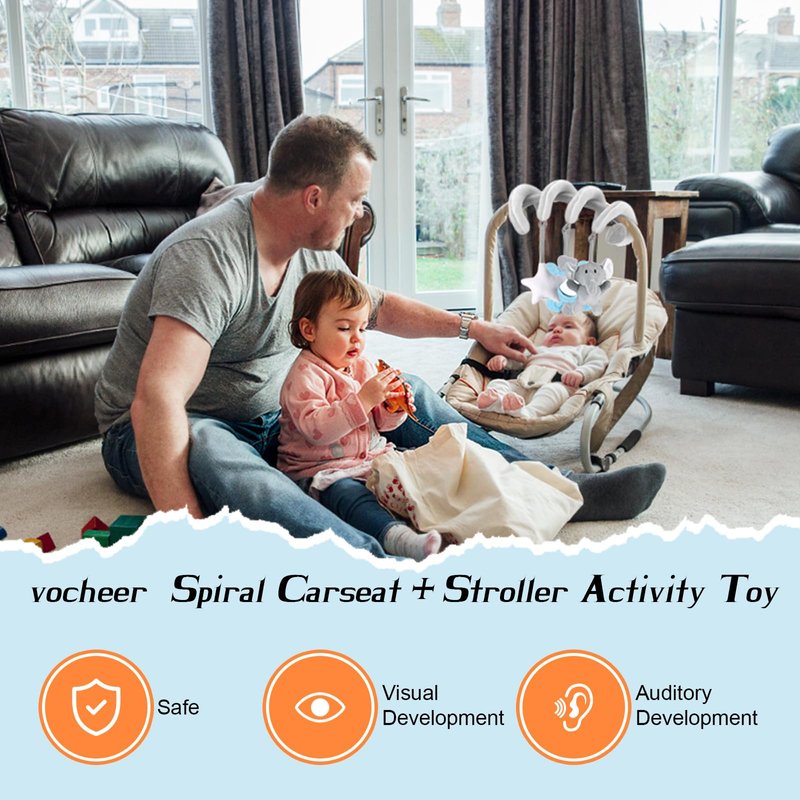 vocheer Spiral Carseat + Stroller Activity Toy

Safe

Visual Development

Auditory Development